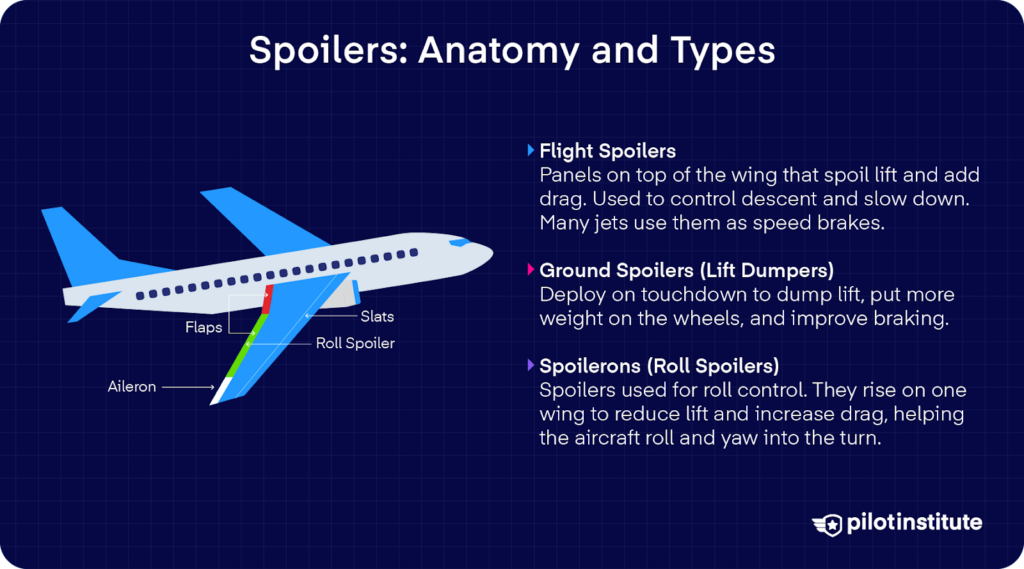 Spoilers: Anatomy and Types

Flaps

Slats

Roll Spoiler

Aileron

Flight Spoilers
Panels on top of the wing that spoil lift and add drag. Used to control descent and slow down. Many jets use them as speed brakes.

Ground Spoilers (Lift Dumpers)
Deploy on touchdown to dump lift, put more weight on the wheels, and improve braking.

Spoilerons (Roll Spoilers)
Spoilers used for roll control. They rise on one wing to reduce lift and increase drag, helping the aircraft roll and yaw into the turn.

pilotinstitute